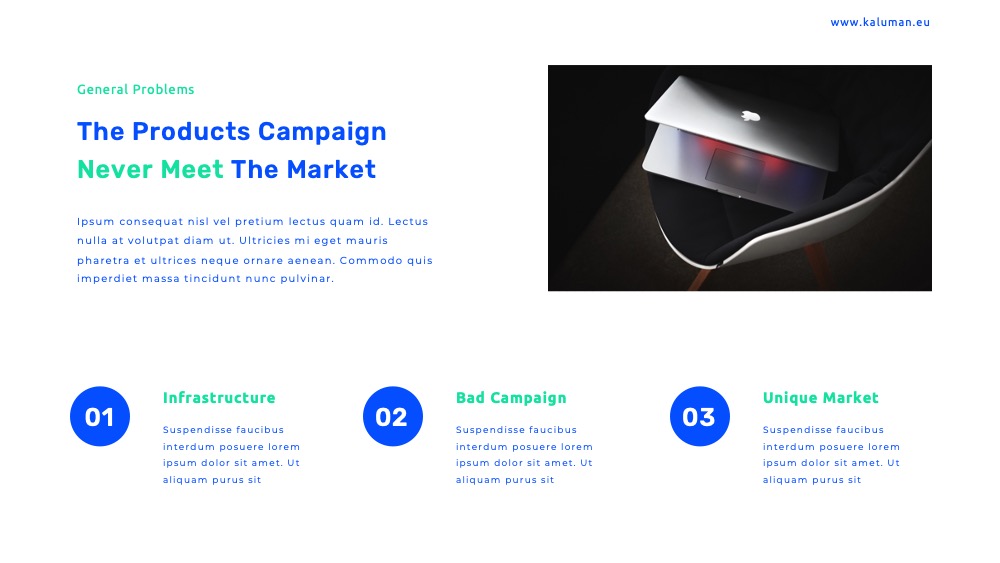 www.kaluman.eu

General Problems

The Products Campaign Never Meet The Market

Ipsum consequat nisl vel pretium lectus quam id. Lectus nulla at volutpat diam ut. Ultricies mi eget mauris pharetra et ultrices neque ornare aenean. Commodo quis imperdiet massa tincidunt nunc pulvinar.

01

Infrastructure

Suspendisse faucibus interdum posuere lorem ipsum dolor sit amet. Ut aliquam purus sit

02

Bad Campaign

Suspendisse faucibus interdum posuere lorem ipsum dolor sit amet. Ut aliquam purus sit

03

Unique Market

Suspendisse faucibus interdum posuere lorem ipsum dolor sit amet. Ut aliquam purus sit